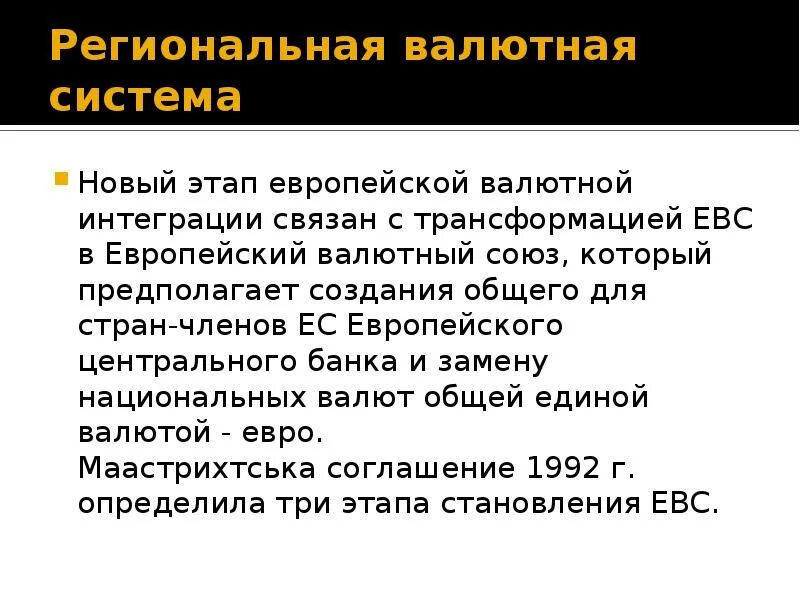 Региональная валютная система

Новый этап европейской валютной интеграции связан с трансформацией ЕВС в Европейский валютный союз, который предполагает создания общего для стран-членов ЕС Европейского центрального банка и замену национальных валют общей единой валютой - евро.
Маастрихтська соглашение 1992 г. определила три этапа становления ЕВС.